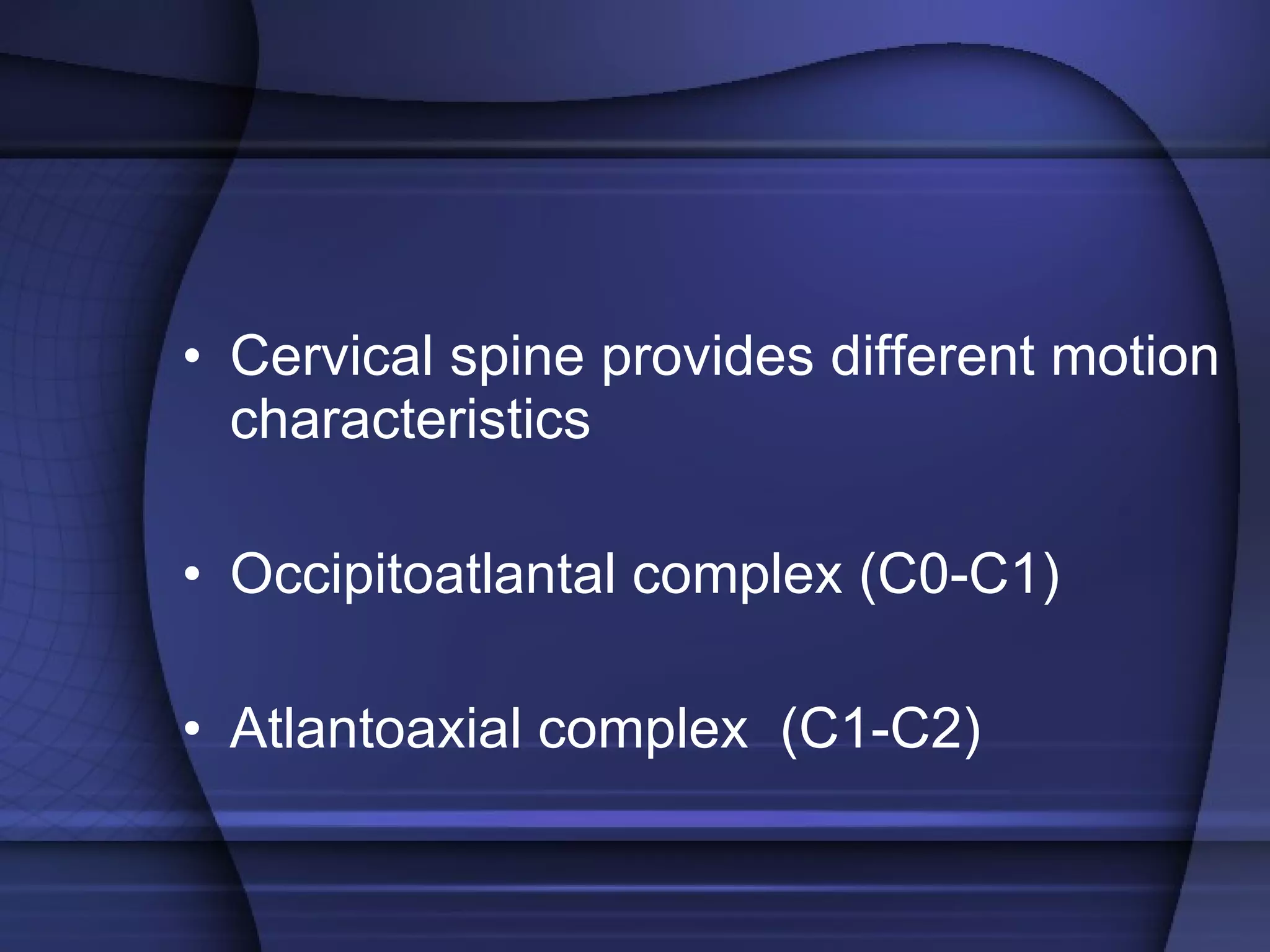 • Cervical spine provides different motion characteristics

• Occipitoatlantal complex (C0-C1)

• Atlantoaxial complex (C1-C2)